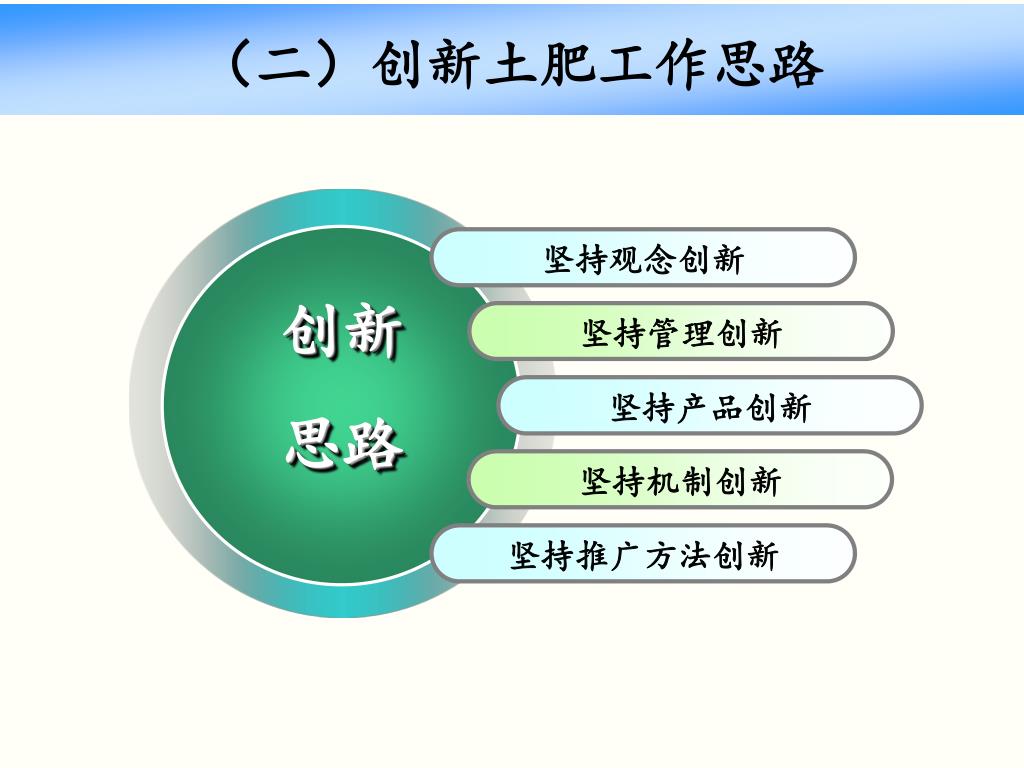 （二）创新土肥工作思路

创新
思路

坚持观念创新

坚持管理创新

坚持产品创新

坚持机制创新

坚持推广方法创新